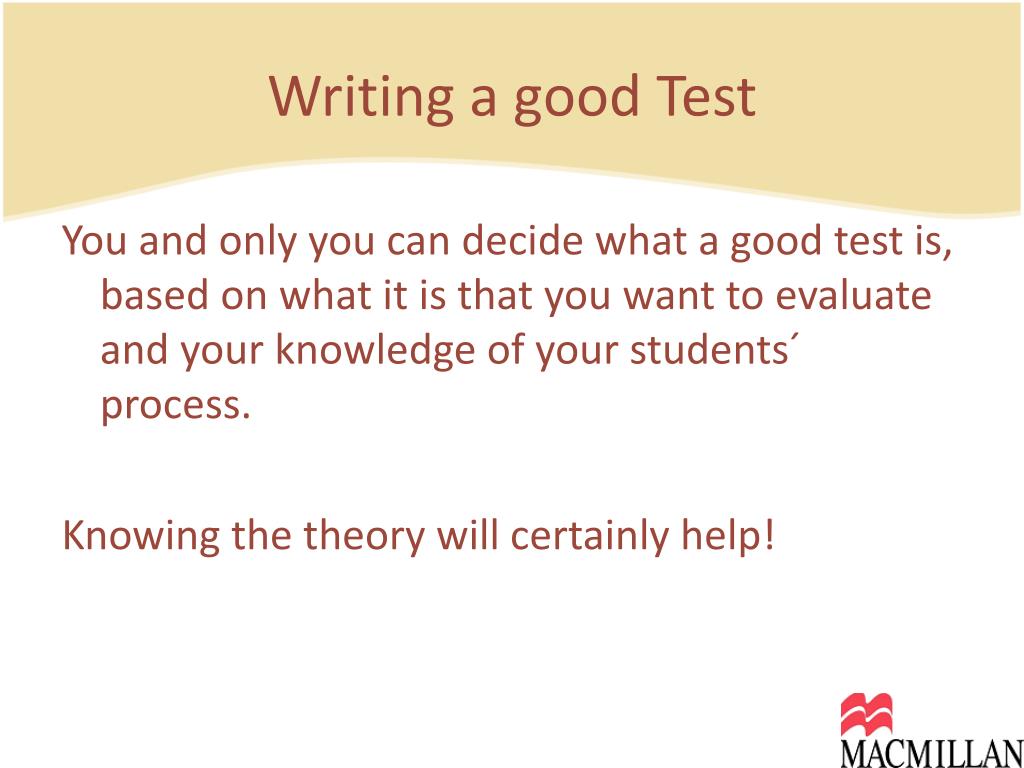 Writing a good Test

You and only you can decide what a good test is, based on what it is that you want to evaluate and your knowledge of your students´ process.

Knowing the theory will certainly help!

MACMILLAN